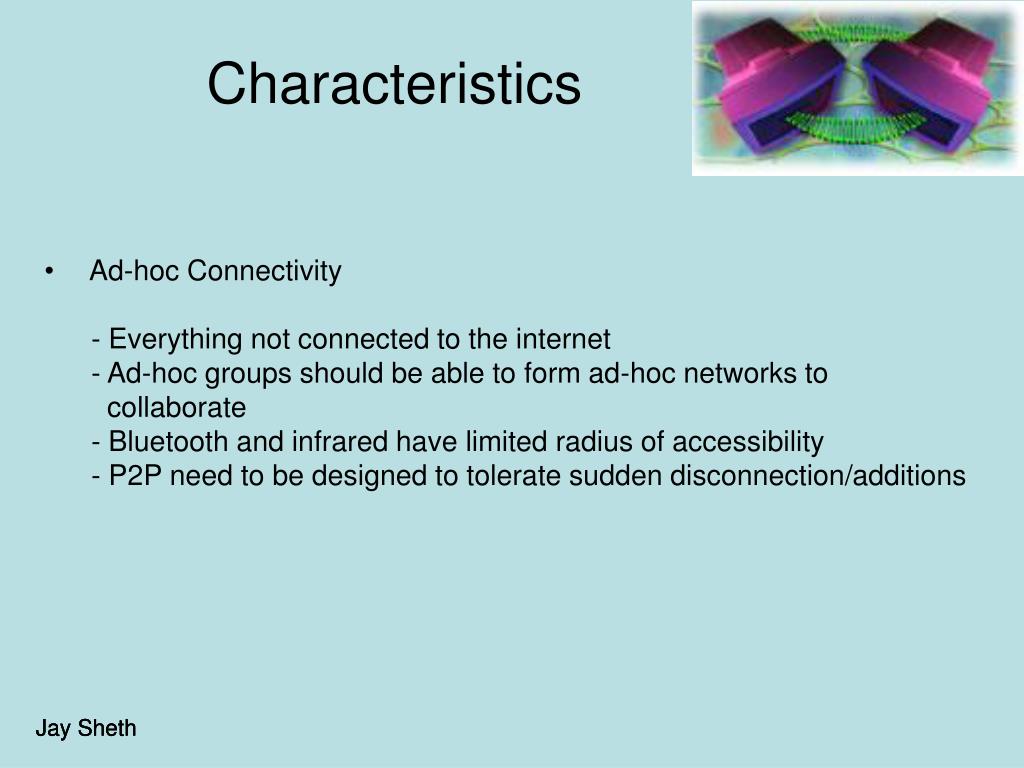 Characteristics

• Ad-hoc Connectivity

- Everything not connected to the internet
- Ad-hoc groups should be able to form ad-hoc networks to collaborate
- Bluetooth and infrared have limited radius of accessibility
- P2P need to be designed to tolerate sudden disconnection/additions

Jay Sheth